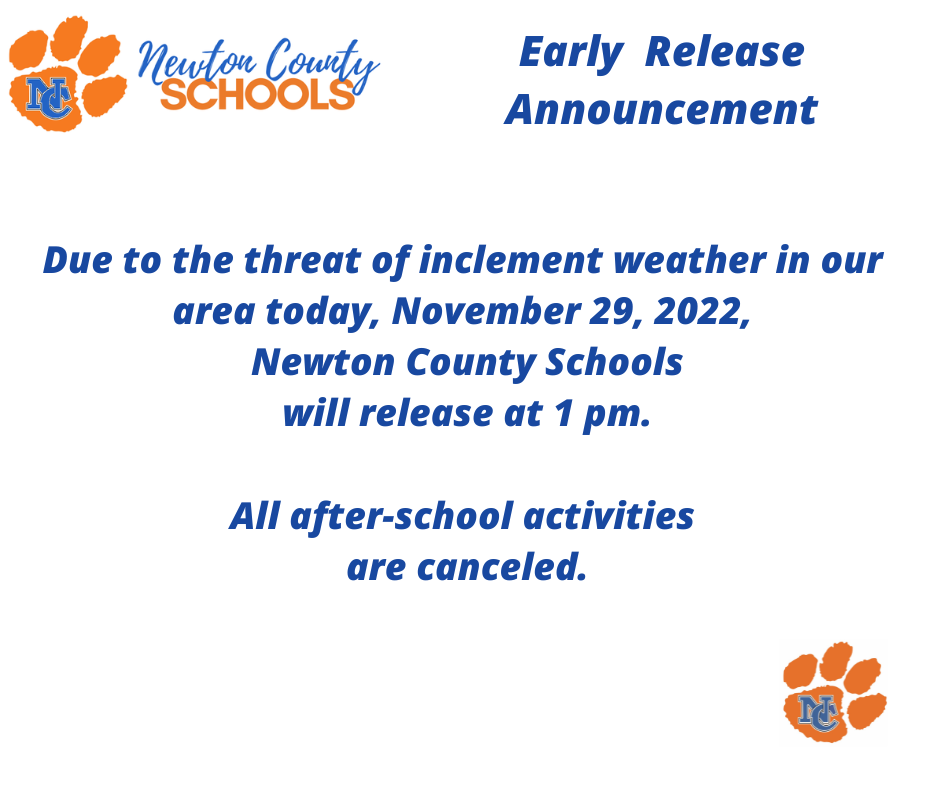 NC Newton County SCHOOLS

Early Release Announcement

Due to the threat of inclement weather in our area today, November 29, 2022, Newton County Schools will release at 1 pm.

All after-school activities are canceled.

NC